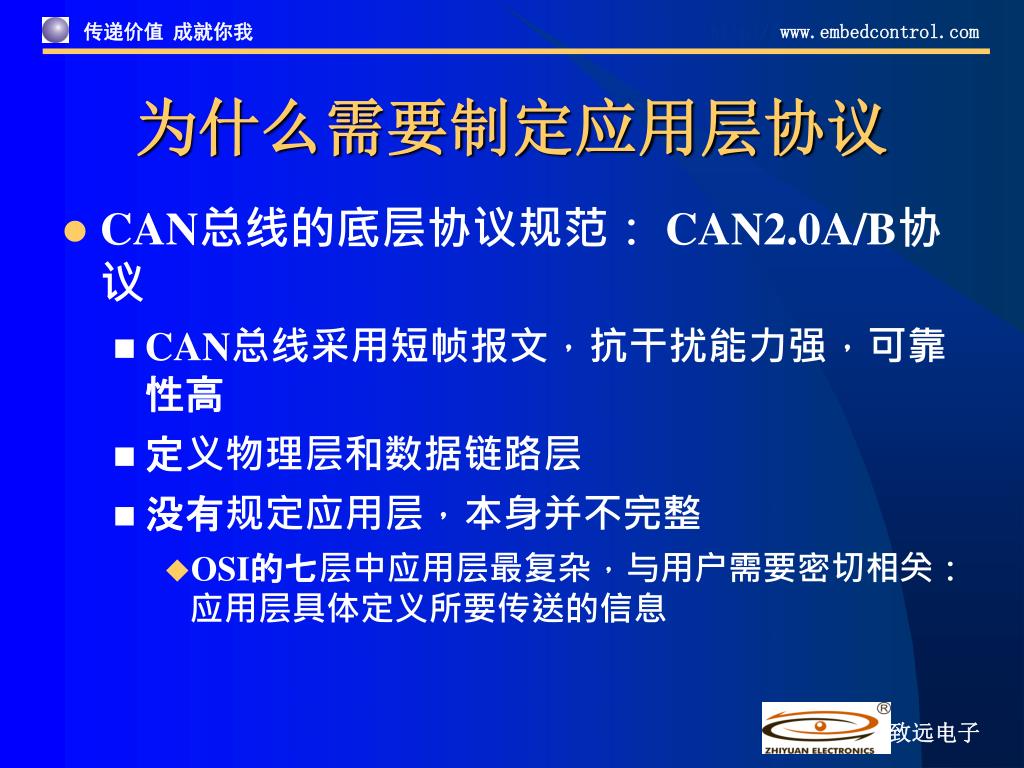 传递价值 成就你我

www.embedcontrol.com

为什么需要制定应用层协议

CAN总线的底层协议规范： CAN2.0A/B协议

CAN总线采用短帧报文，抗干扰能力强，可靠性高

定义物理层和数据链路层

没有规定应用层，本身并不完整

OSI的七层中应用层最复杂，与用户需要密切相关：应用层具体定义所要传送的信息

ZHIYUAN ELECTRONICS

致远电子